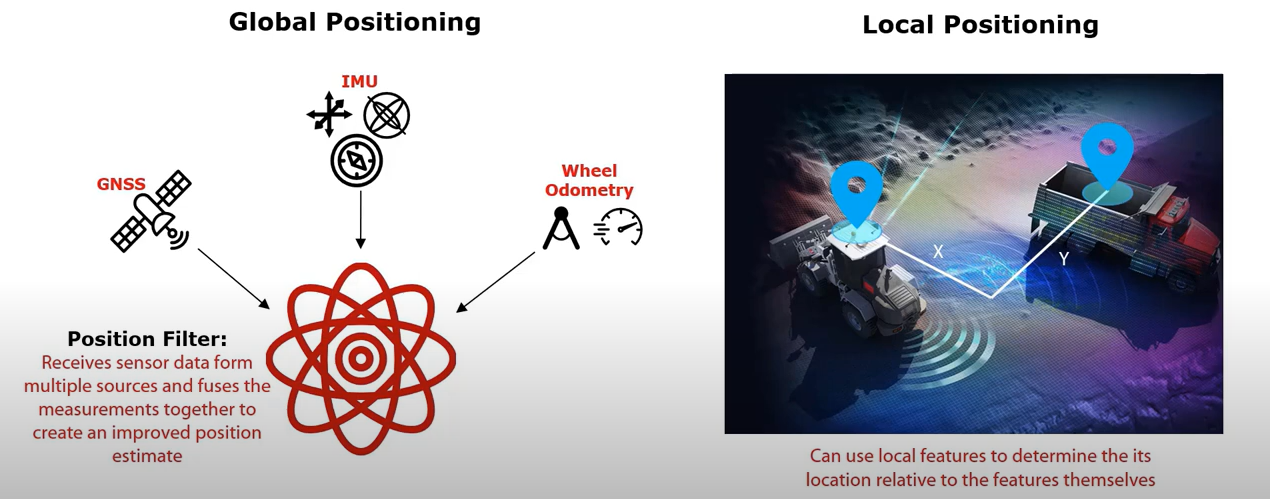 Global Positioning

IMU

GNSS

Wheel Odometry

Position Filter:
Receives sensor data form multiple sources and fuses the measurements together to create an improved position estimate

Local Positioning

X

Y

Can use local features to determine the its location relative to the features themselves